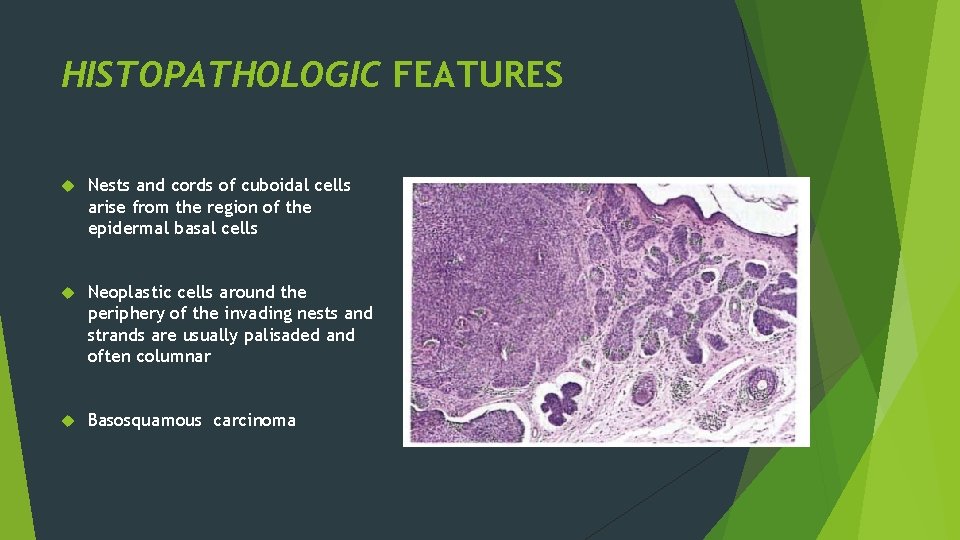 HISTOPATHOLOGIC FEATURES

Nests and cords of cuboidal cells arise from the region of the epidermal basal cells

Neoplastic cells around the periphery of the invading nests and strands are usually palisaded and often columnar

Basosquamous carcinoma